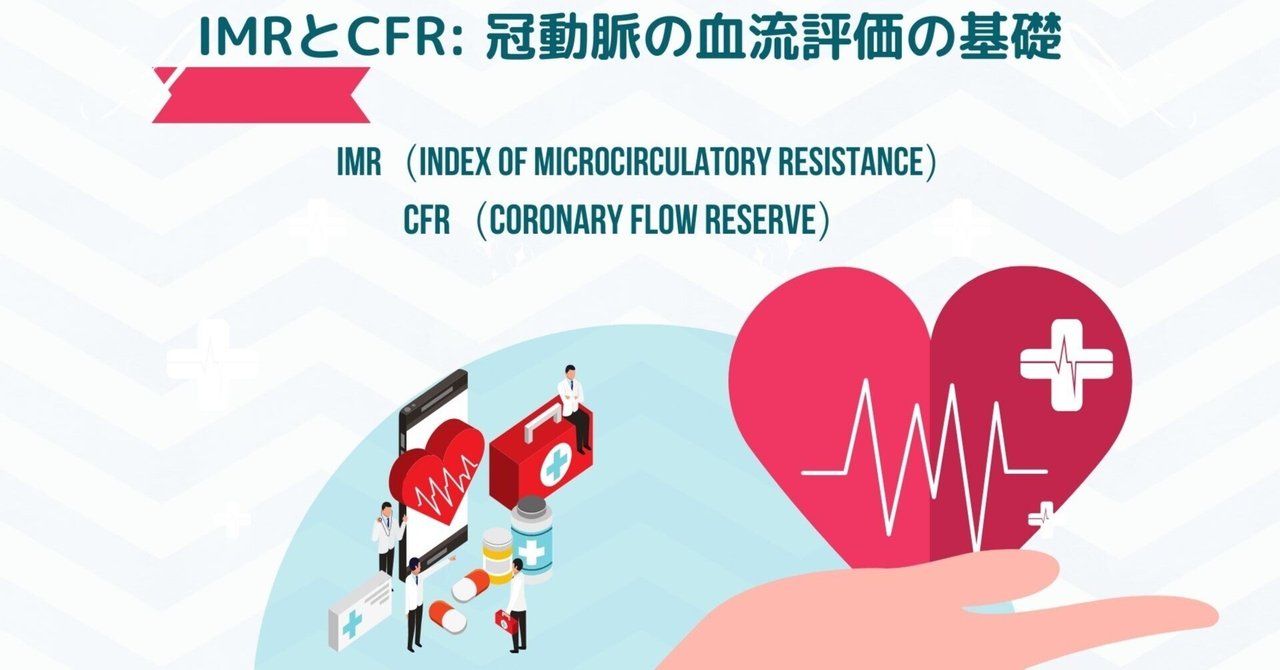 IMRとCFR: 冠動脈の血流評価の基礎

IMR （INDEX OF MICROCIRCULATORY RESISTANCE）

CFR （CORONARY FLOW RESERVE）